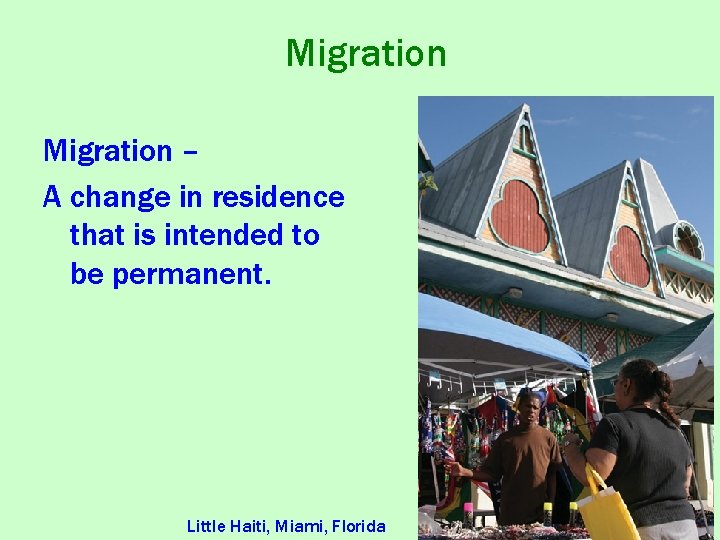 Migration

Migration –

A change in residence that is intended to be permanent.

Little Haiti, Miami, Florida